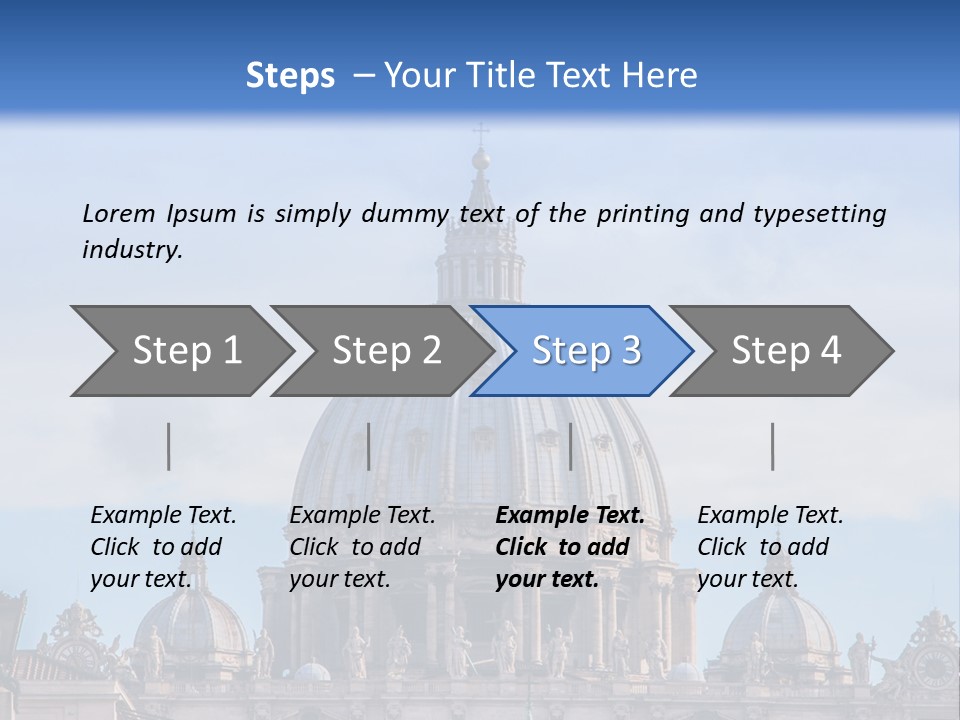 Steps – Your Title Text Here

Lorem Ipsum is simply dummy text of the printing and typesetting industry.

Step 1

Step 2

Step 3

Step 4

Example Text. Click to add your text.

Example Text. Click to add your text.

Example Text. Click to add your text.

Example Text. Click to add your text.